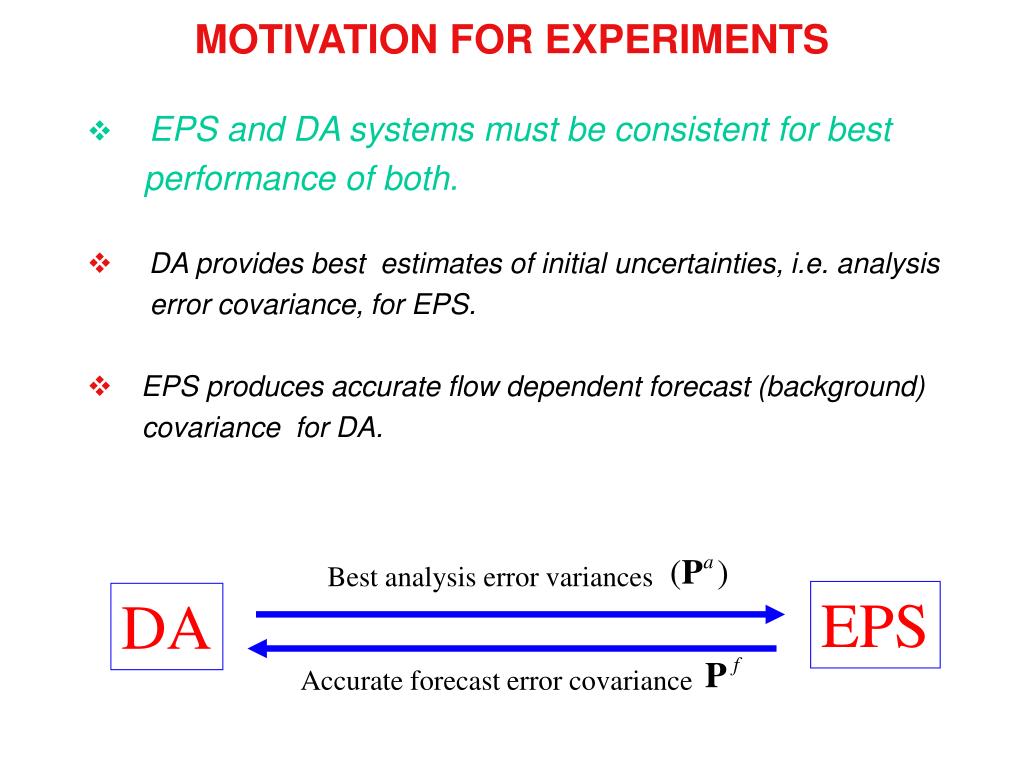 MOTIVATION FOR EXPERIMENTS

❖ EPS and DA systems must be consistent for best performance of both.

❖ DA provides best estimates of initial uncertainties, i.e. analysis error covariance, for EPS.

❖ EPS produces accurate flow dependent forecast (background) covariance for DA.

Best analysis error variances $(\mathbf{P}^a)$

DA

EPS

Accurate forecast error covariance $\mathbf{P}^f$